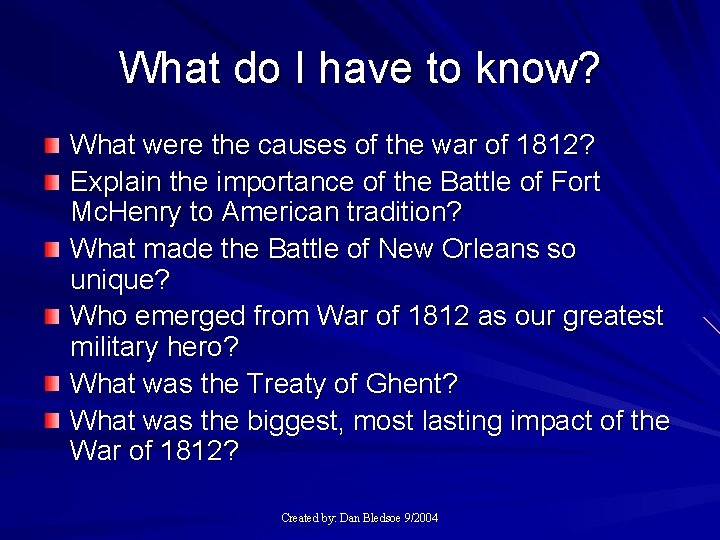 What do I have to know?

What were the causes of the war of 1812?

Explain the importance of the Battle of Fort McHenry to American tradition?

What made the Battle of New Orleans so unique?

Who emerged from War of 1812 as our greatest military hero?

What was the Treaty of Ghent?

What was the biggest, most lasting impact of the War of 1812?

Created by: Dan Bledsoe 9/2004